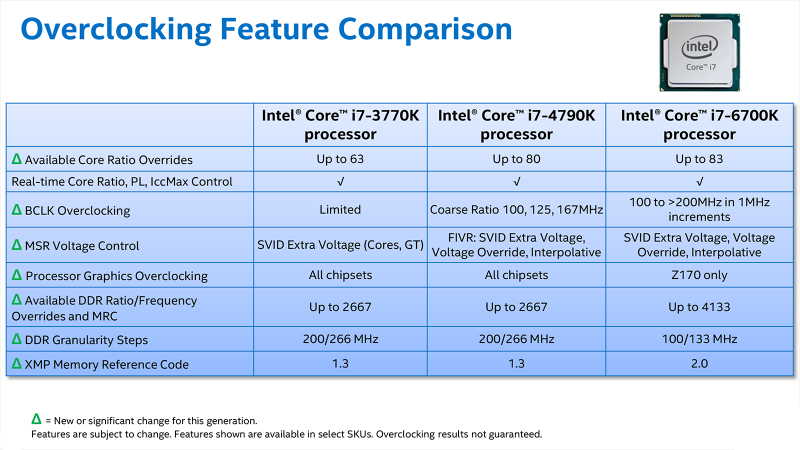 Overclocking Feature Comparison

intel
Core™ i7

| | Intel® Core™ i7-3770K processor | Intel® Core™ i7-4790K processor | Intel® Core™ i7-6700K processor |
|---|---|---|---|
| Δ Available Core Ratio Overrides | Up to 63 | Up to 80 | Up to 83 |
| Real-time Core Ratio, PL, IccMax Control | √ | √ | √ |
| Δ BCLK Overclocking | Limited | Coarse Ratio 100, 125, 167MHz | 100 to >200MHz in 1MHz increments |
| Δ MSR Voltage Control | SVID Extra Voltage (Cores, GT) | FIVR: SVID Extra Voltage, Voltage Override, Interpolative | SVID Extra Voltage, Voltage Override, Interpolative |
| Δ Processor Graphics Overclocking | All chipsets | All chipsets | Z170 only |
| Δ Available DDR Ratio/Frequency Overrides and MRC | Up to 2667 | Up to 2667 | Up to 4133 |
| Δ DDR Granularity Steps | 200/266 MHz | 200/266 MHz | 100/133 MHz |
| Δ XMP Memory Reference Code | 1.3 | 1.3 | 2.0 |

Δ = New or significant change for this generation.
Features are subject to change. Features shown are available in select SKUs. Overclocking results not guaranteed.